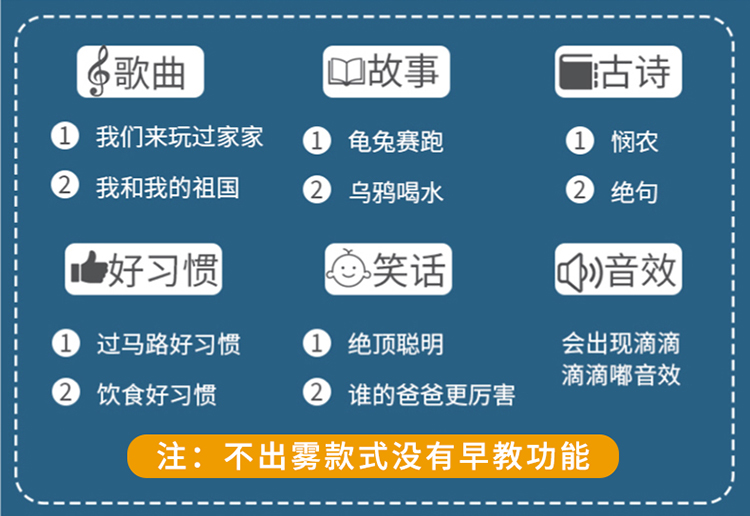 歌曲

1 我们来玩过家家

2 我和我的祖国

故事

1 龟兔赛跑

2 乌鸦喝水

古诗

1 悯农

2 绝句

好习惯

1 过马路好习惯

2 饮食好习惯

笑话

1 绝顶聪明

2 谁的爸爸更厉害

音效

会出现滴滴滴滴嘟音效

注：不出雾款式没有早教功能